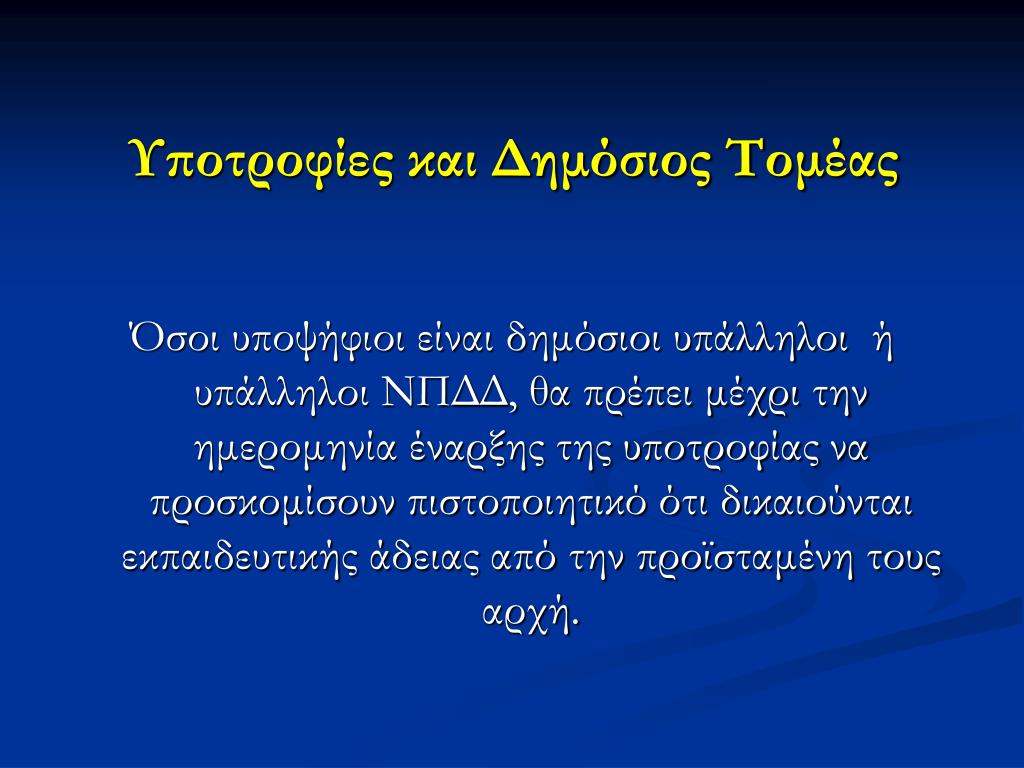 Υποτροφίες και Δημόσιος Τομέας

Όσοι υποψήφιοι είναι δημόσιοι υπάλληλοι ή υπάλληλοι ΝΠΔΔ, θα πρέπει μέχρι την ημερομηνία έναρξης της υποτροφίας να προσκομίσουν πιστοποιητικό ότι δικαιούνται εκπαιδευτικής άδειας από την προϊσταμένη τους αρχή.